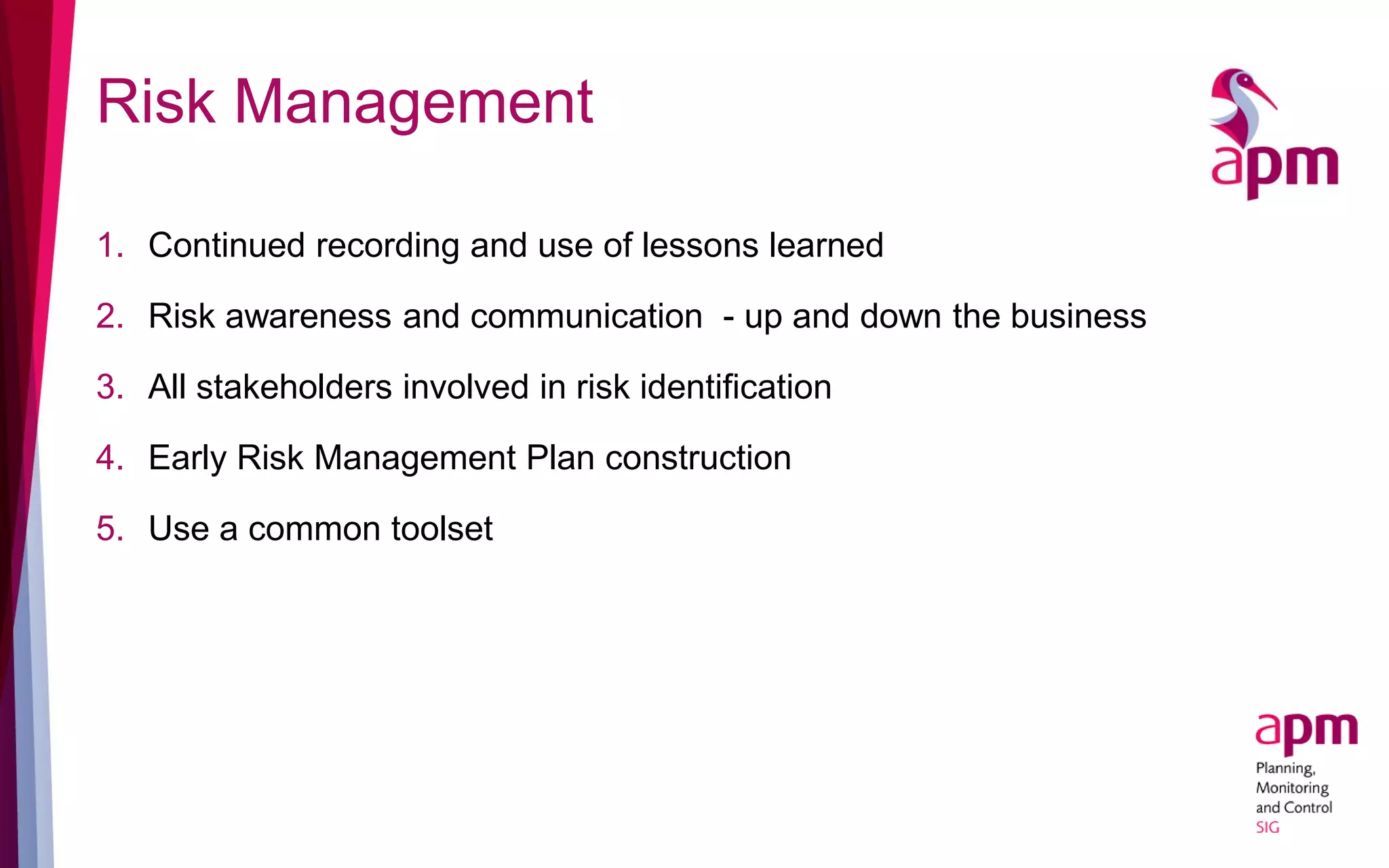 Risk Management

apm

1. Continued recording and use of lessons learned
2. Risk awareness and communication - up and down the business
3. All stakeholders involved in risk identification
4. Early Risk Management Plan construction
5. Use a common toolset

apm
Planning, Monitoring and Control SIG